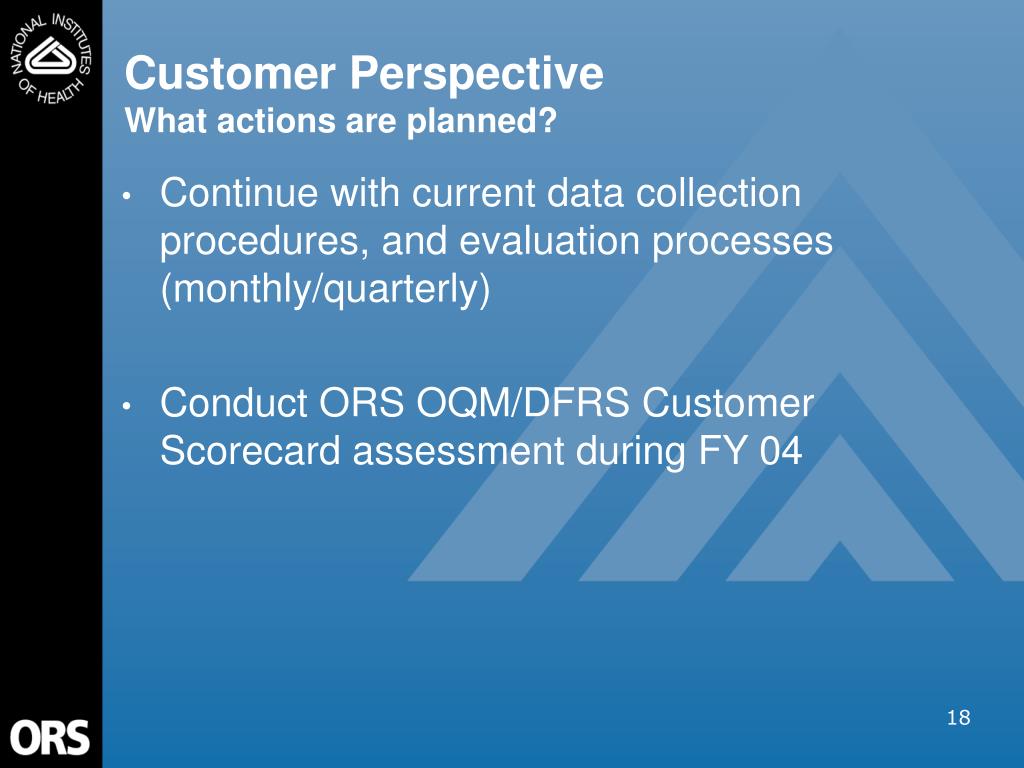 NATIONAL INSTITUTES OF HEALTH

Customer Perspective
What actions are planned?

• Continue with current data collection procedures, and evaluation processes (monthly/quarterly)

• Conduct ORS OQM/DFRS Customer Scorecard assessment during FY 04

ORS

18